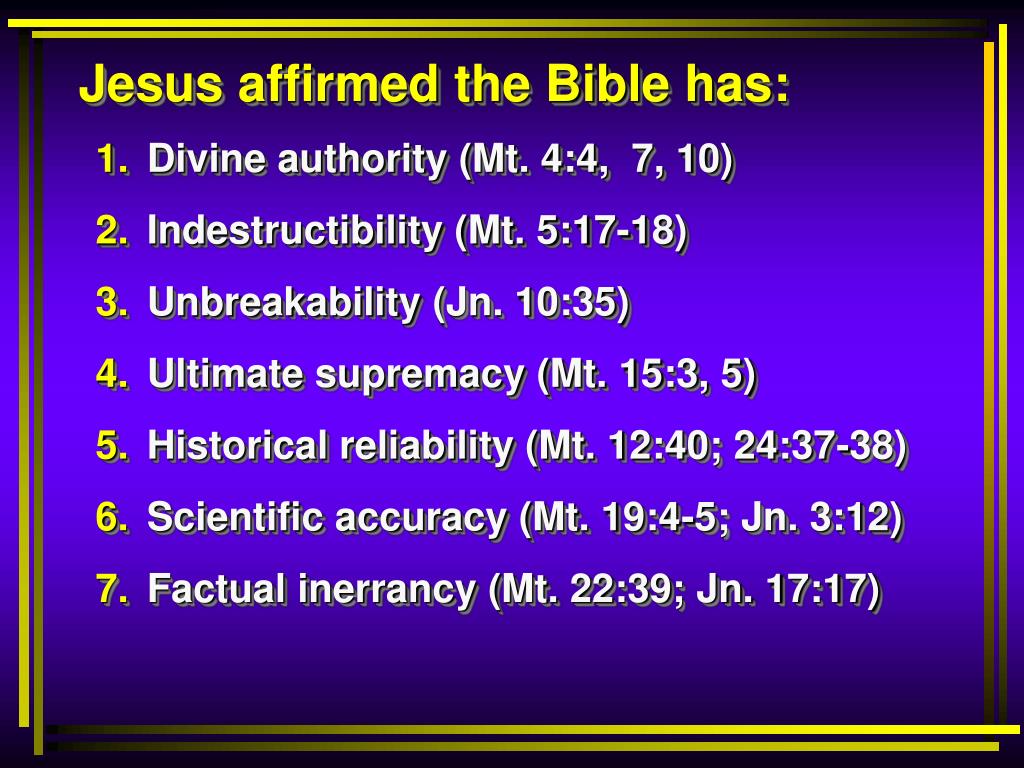 Jesus affirmed the Bible has:

1. Divine authority (Mt. 4:4, 7, 10)
2. Indestructibility (Mt. 5:17-18)
3. Unbreakability (Jn. 10:35)
4. Ultimate supremacy (Mt. 15:3, 5)
5. Historical reliability (Mt. 12:40; 24:37-38)
6. Scientific accuracy (Mt. 19:4-5; Jn. 3:12)
7. Factual inerrancy (Mt. 22:39; Jn. 17:17)